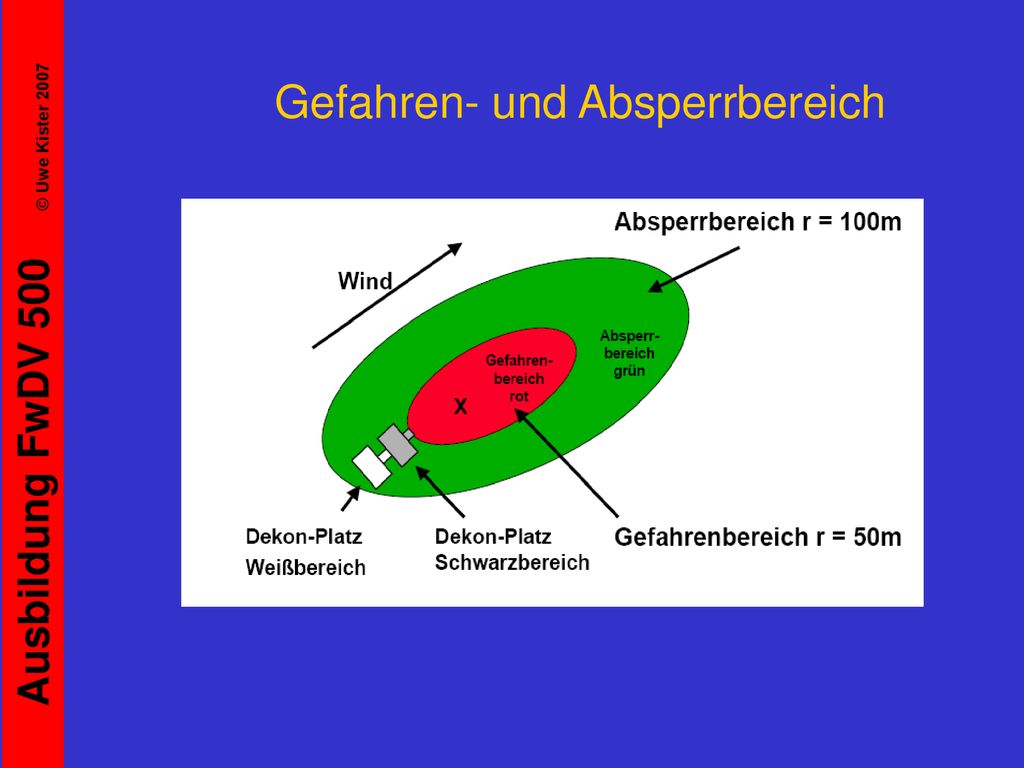 Ausbildung FwDV 500

© Uwe Kister 2007

Gefahren- und Absperrbereich

Absperrbereich r = 100m

Wind

Absperrbereich grün

Gefahrenbereich rot

X

Dekon-Platz
Weißbereich

Dekon-Platz
Schwarzbereich

Gefahrenbereich r = 50m